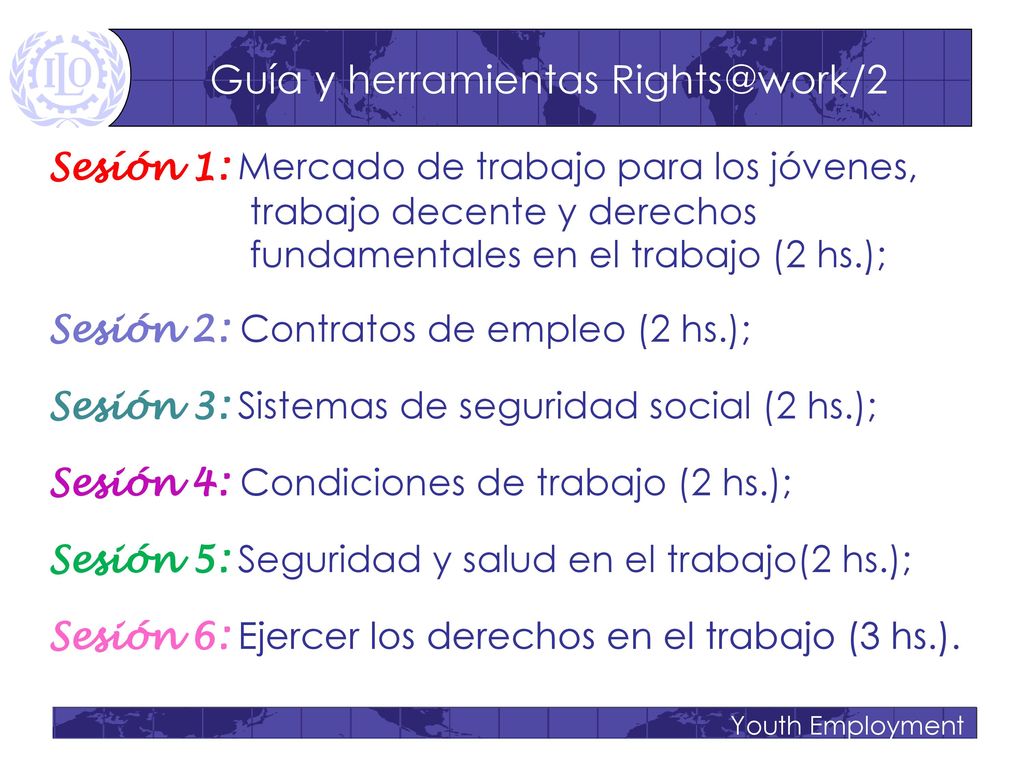 ILO

Guía y herramientas Rights@work/2

Sesión 1: Mercado de trabajo para los jóvenes, trabajo decente y derechos fundamentales en el trabajo (2 hs.);

Sesión 2: Contratos de empleo (2 hs.);

Sesión 3: Sistemas de seguridad social (2 hs.);

Sesión 4: Condiciones de trabajo (2 hs.);

Sesión 5: Seguridad y salud en el trabajo(2 hs.);

Sesión 6: Ejercer los derechos en el trabajo (3 hs.).

Youth Employment